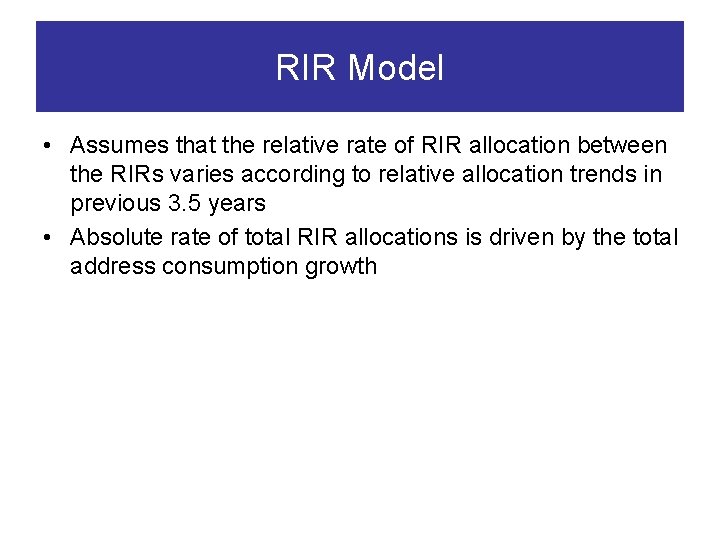 RIR Model

• Assumes that the relative rate of RIR allocation between the RIRs varies according to relative allocation trends in previous 3.5 years

• Absolute rate of total RIR allocations is driven by the total address consumption growth